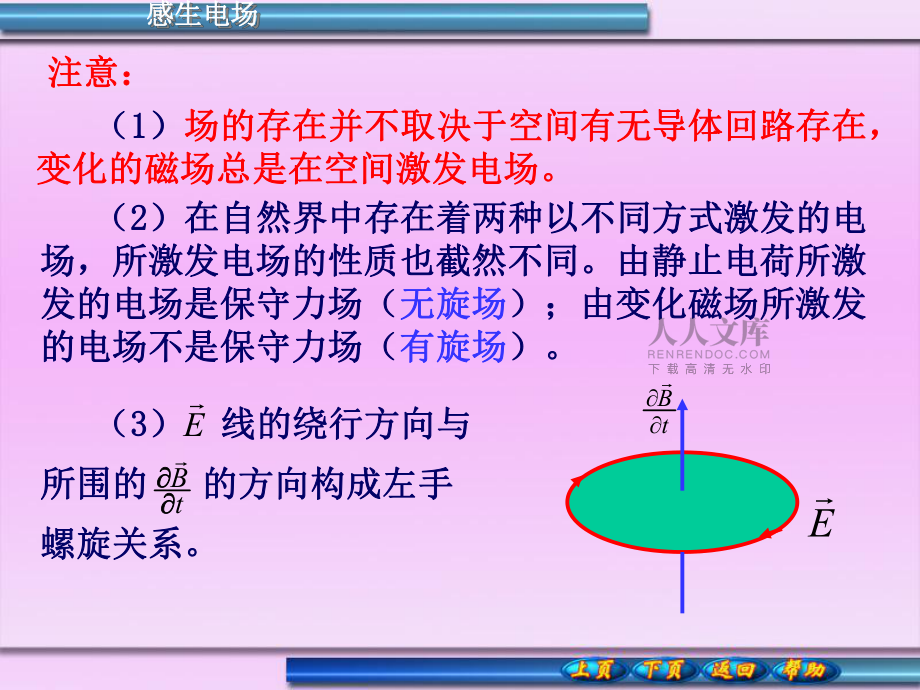 感生电场

注意：

（1）场的存在并不取决于空间有无导体回路存在，变化的磁场总是在空间激发电场。

（2）在自然界中存在着两种以不同方式激发的电场，所激发电场的性质也截然不同。由静止电荷所激发的电场是保守力场（无旋场）；由变化磁场所激发的电场不是保守力场（有旋场）。

人人文库
RENRENDOC.COM
下载高清无水印

（3）$\vec{E}$ 线的绕行方向与所围的 $\frac{\partial \vec{B}}{\partial t}$ 的方向构成左手螺旋关系。

$\frac{\partial \vec{B}}{\partial t}$

$\vec{E}$

上页 下页 返回 帮助